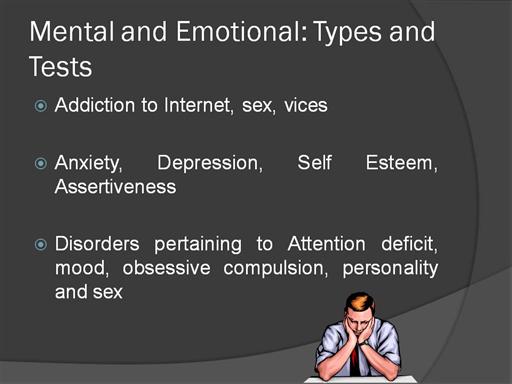 Mental and Emotional: Types and Tests

Addiction to Internet, sex, vices

Anxiety, Depression, Self Esteem, Assertiveness

Disorders pertaining to Attention deficit, mood, obsessive compulsion, personality and sex